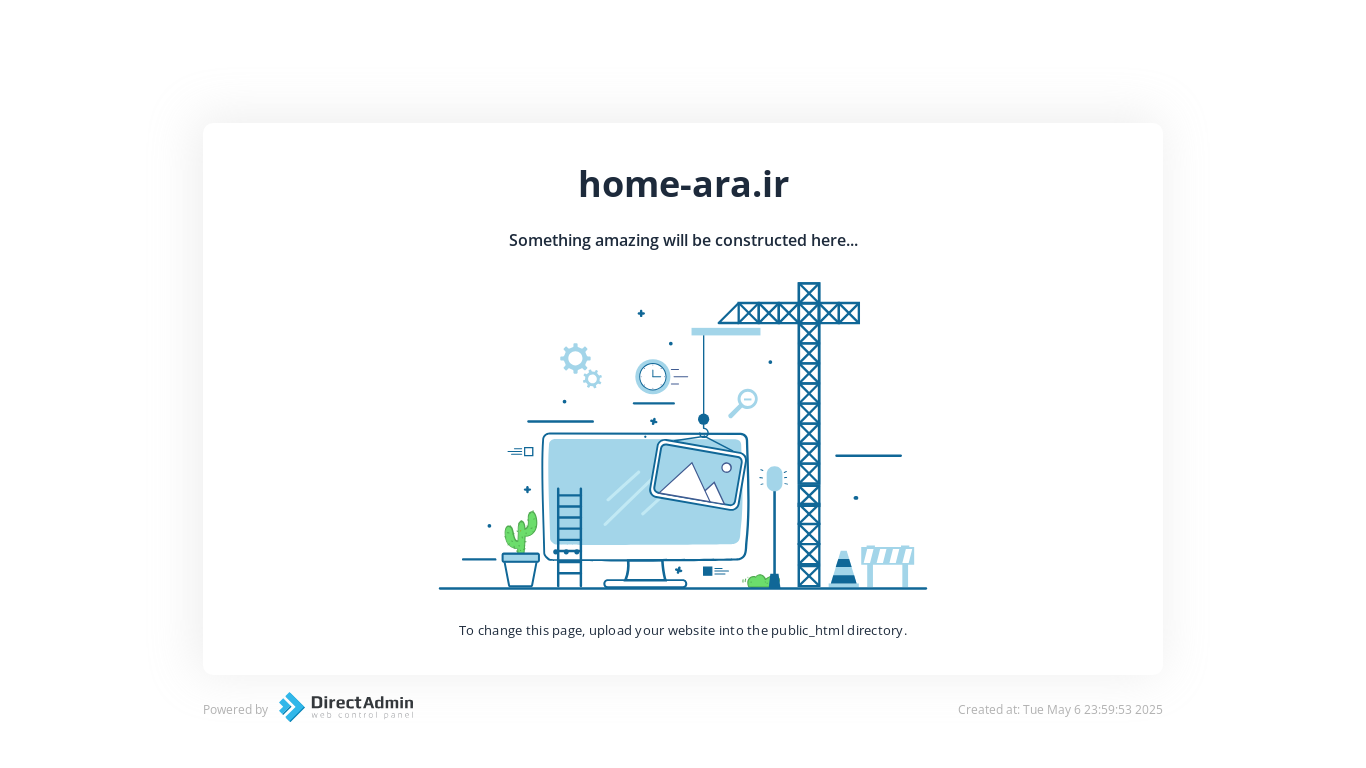 home-ara.ir

Something amazing will be constructed here...

To change this page, upload your website into the public_html directory.

Powered by DirectAdmin web control panel

Created at: Tue May 6 23:59:53 2025